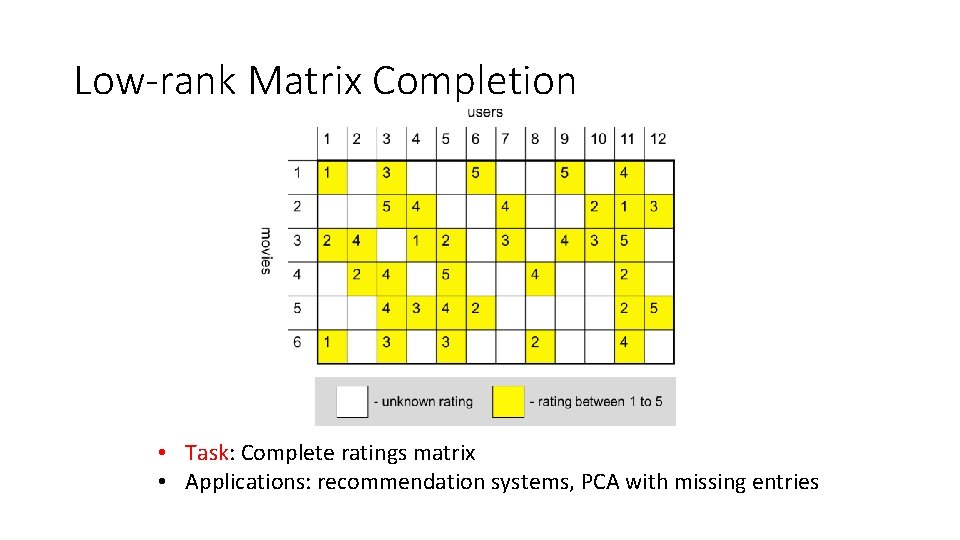 Low-rank Matrix Completion

users

movies

| | 1 | 2 | 3 | 4 | 5 | 6 | 7 | 8 | 9 | 10 | 11 | 12 |
|---|---|---|---|---|---|---|---|---|---|---|---|---|
| 1 | 1 | | 3 | | | 5 | | | 5 | | 4 | |
| 2 | | | 5 | 4 | | | 4 | | | 2 | 1 | 3 |
| 3 | 2 | 4 | | 1 | 2 | | 3 | | 4 | 3 | 5 | |
| 4 | | 2 | 4 | | 5 | | | 4 | | | 2 | |
| 5 | | | 4 | 3 | 4 | 2 | | | | | 2 | 5 |
| 6 | 1 | | 3 | | 3 | | | 2 | | | 4 | |

- unknown rating - rating between 1 to 5

• Task: Complete ratings matrix
• Applications: recommendation systems, PCA with missing entries